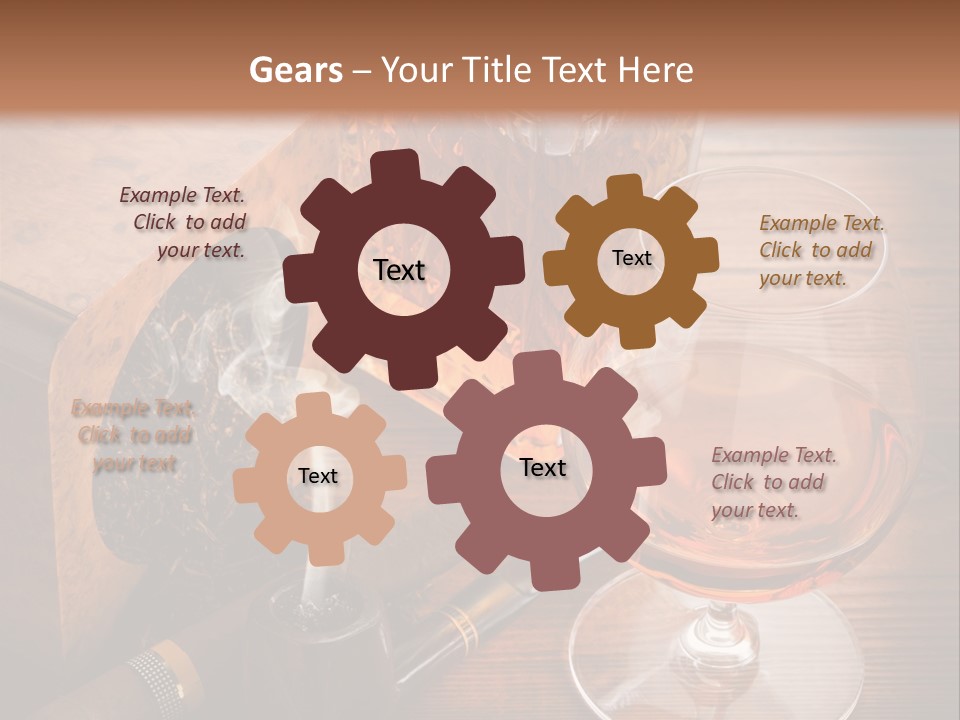 Gears – Your Title Text Here

Example Text. Click to add your text.

Text

Text

Example Text. Click to add your text.

Example Text. Click to add your text.

Text

Text

Example Text. Click to add your text.